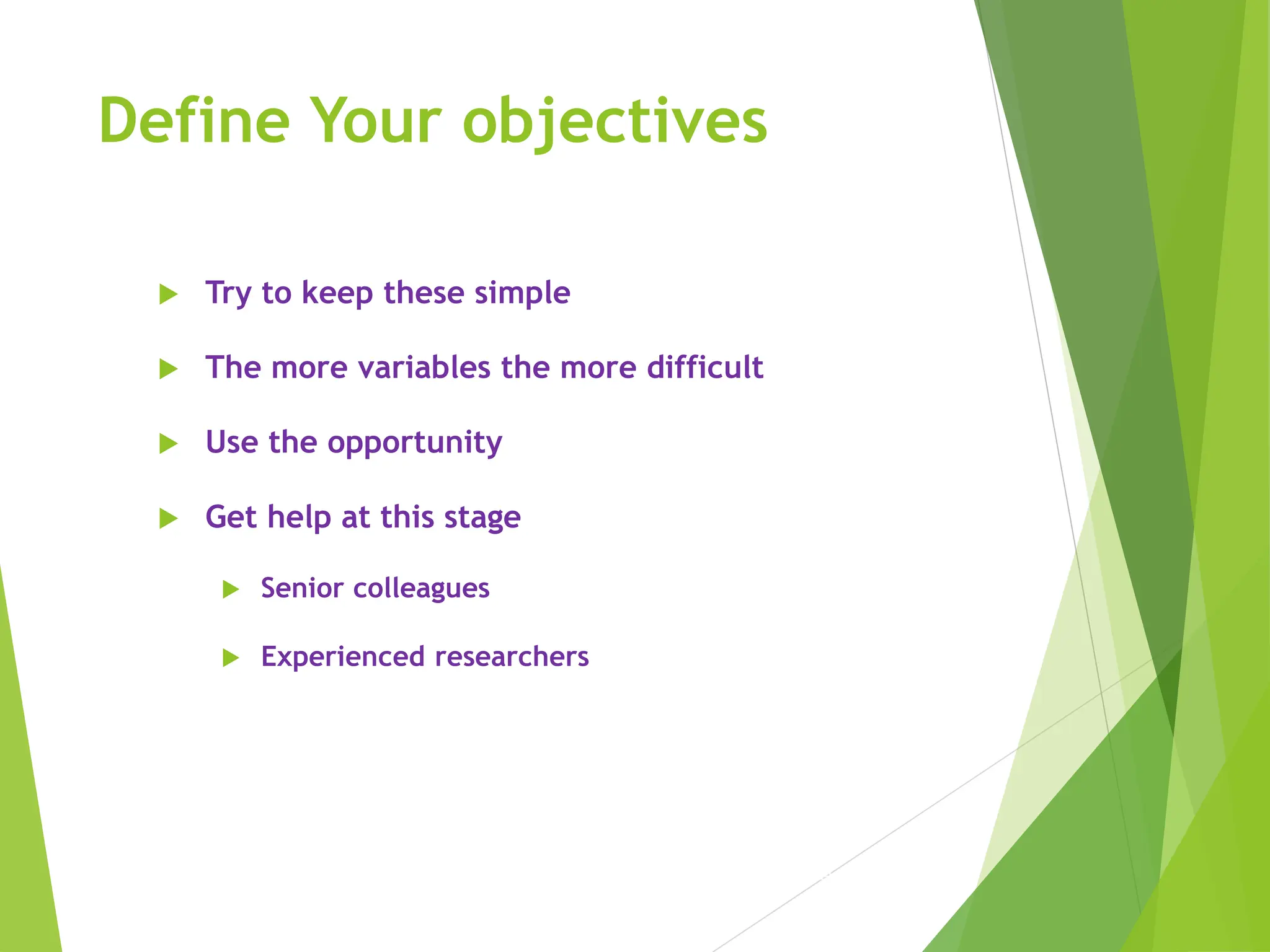 Define Your objectives

Try to keep these simple

The more variables the more difficult

Use the opportunity

Get help at this stage

Senior colleagues

Experienced researchers